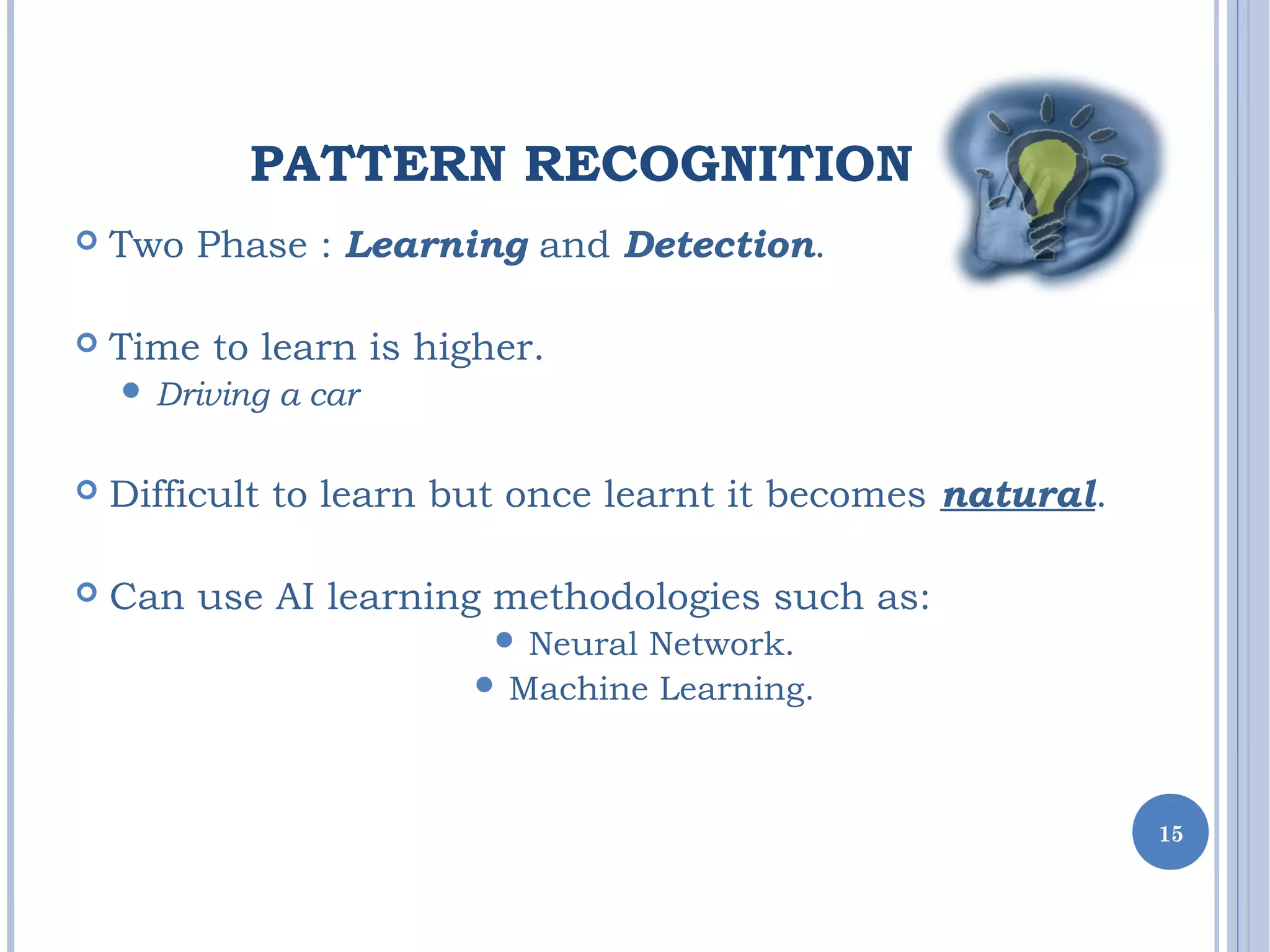 PATTERN RECOGNITION

Two Phase : Learning and Detection.

Time to learn is higher.

Driving a car

Difficult to learn but once learnt it becomes natural.

Can use AI learning methodologies such as:

Neural Network.

Machine Learning.

15